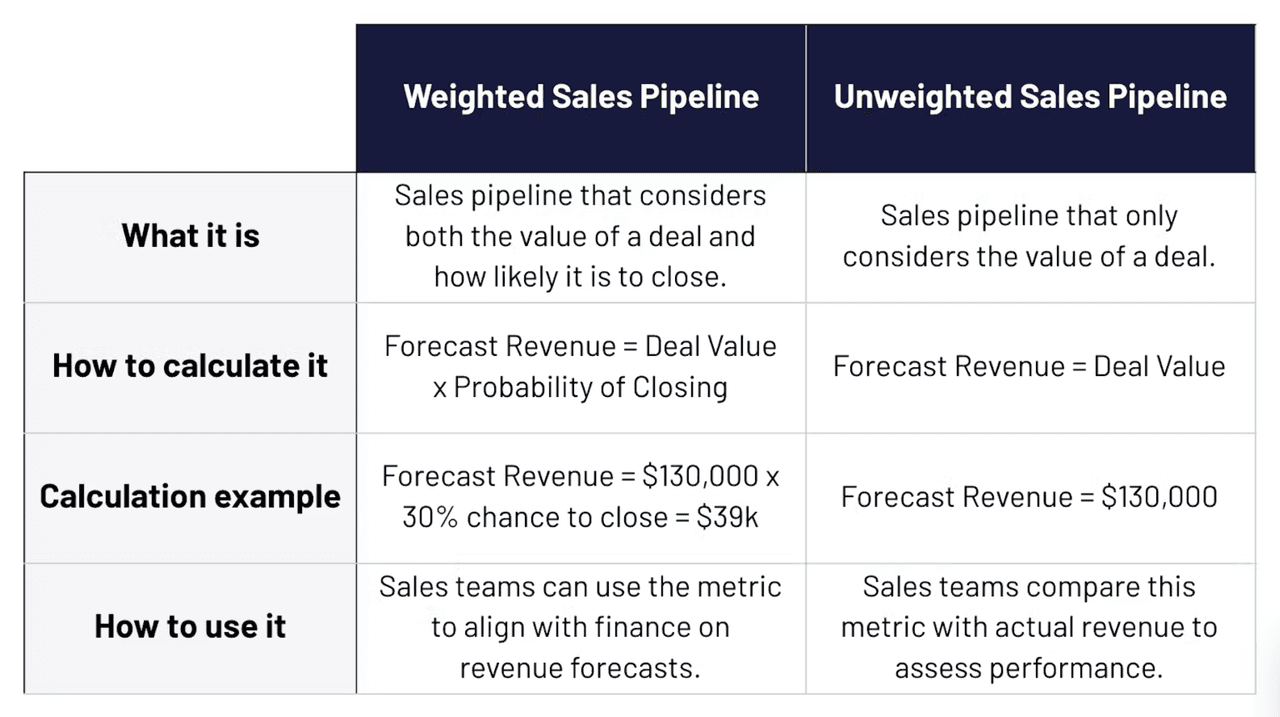 | | Weighted Sales Pipeline | Unweighted Sales Pipeline |
|---|---|---|
| What it is | Sales pipeline that considers both the value of a deal and how likely it is to close. | Sales pipeline that only considers the value of a deal. |
| How to calculate it | Forecast Revenue = Deal Value x Probability of Closing | Forecast Revenue = Deal Value |
| Calculation example | Forecast Revenue = \$130,000 x 30% chance to close = \$39k | Forecast Revenue = \$130,000 |
| How to use it | Sales teams can use the metric to align with finance on revenue forecasts. | Sales teams compare this metric with actual revenue to assess performance. |